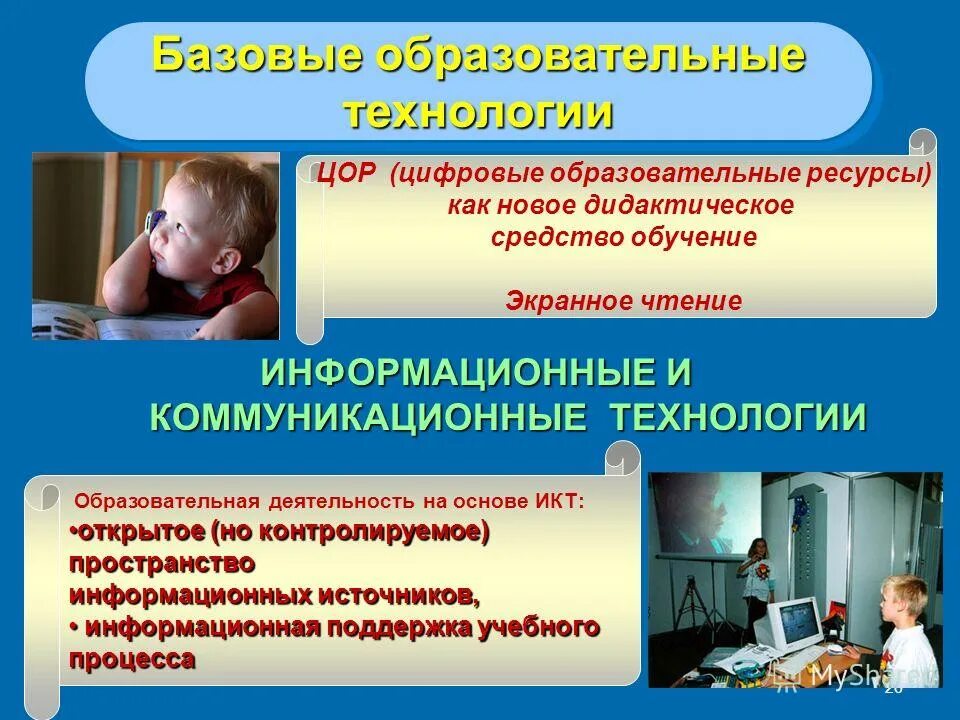 Базовые образовательные технологии

ЦОР (цифровые образовательные ресурсы) как новое дидактическое средство обучение

Экранное чтение

ИНФОРМАЦИОННЫЕ И КОММУНИКАЦИОННЫЕ ТЕХНОЛОГИИ

Образовательная деятельность на основе ИКТ:
•открытое (но контролируемое) пространство информационных источников,
• информационная поддержка учебного процесса

MyShared
20